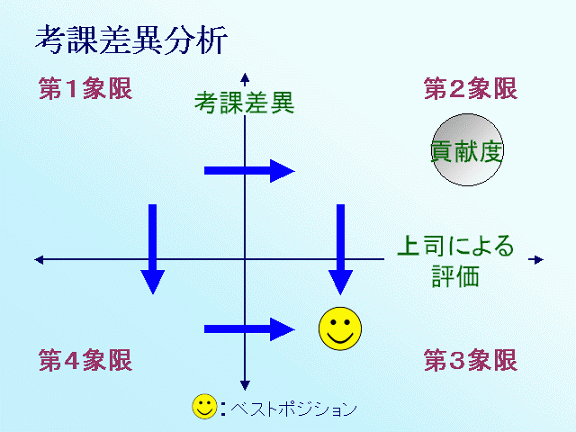 考課差異分析

第１象限

考課差異

第２象限

貢献度

上司による評価

第４象限

第３象限

：ベストポジション